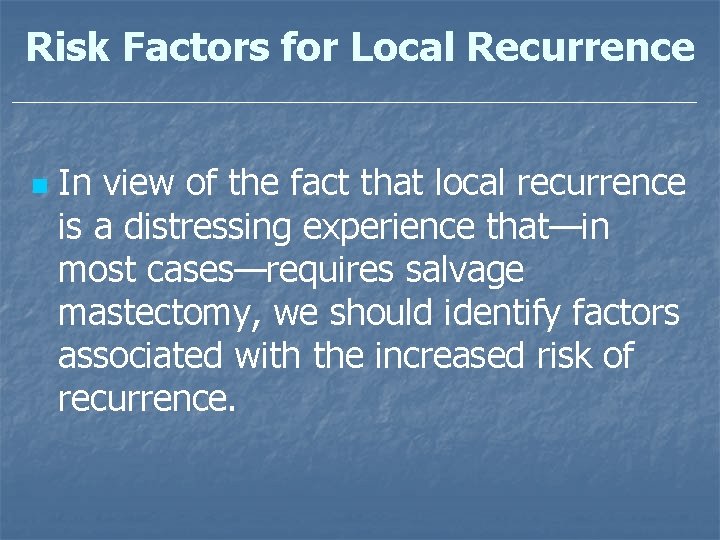 Risk Factors for Local Recurrence

In view of the fact that local recurrence is a distressing experience that—in most cases—requires salvage mastectomy, we should identify factors associated with the increased risk of recurrence.